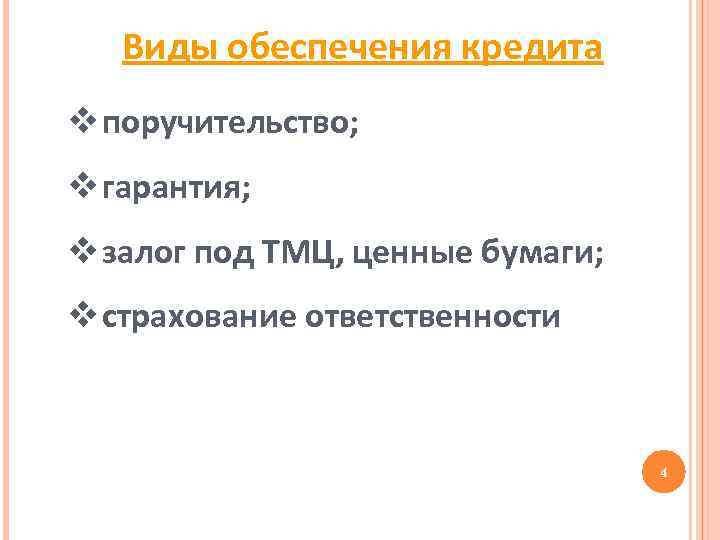 Виды обеспечения кредита

❖ поручительство;

❖ гарантия;

❖ залог под ТМЦ, ценные бумаги;

❖ страхование ответственности

4